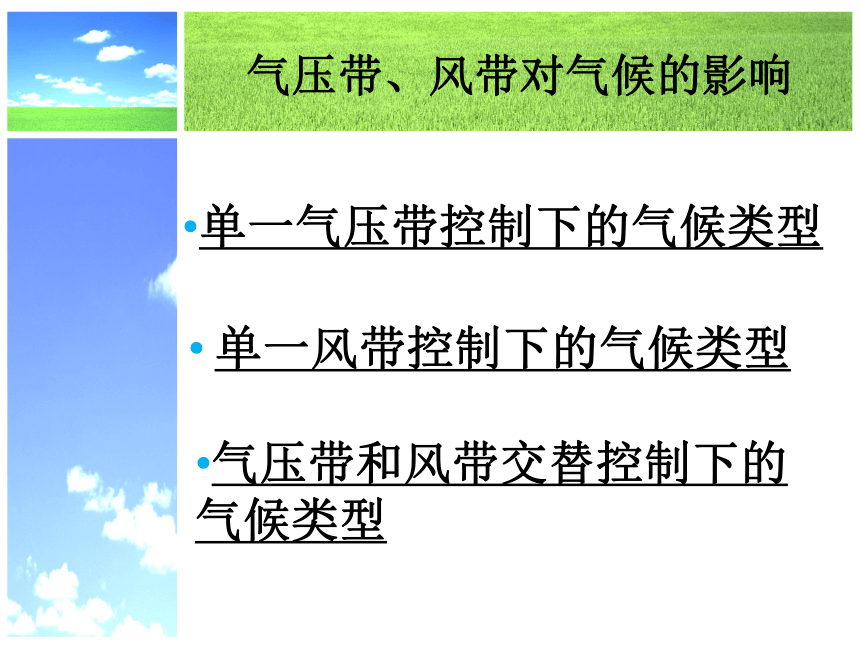 气压带、风带对气候的影响

•单一气压带控制下的气候类型

• 单一风带控制下的气候类型

•气压带和风带交替控制下的气候类型